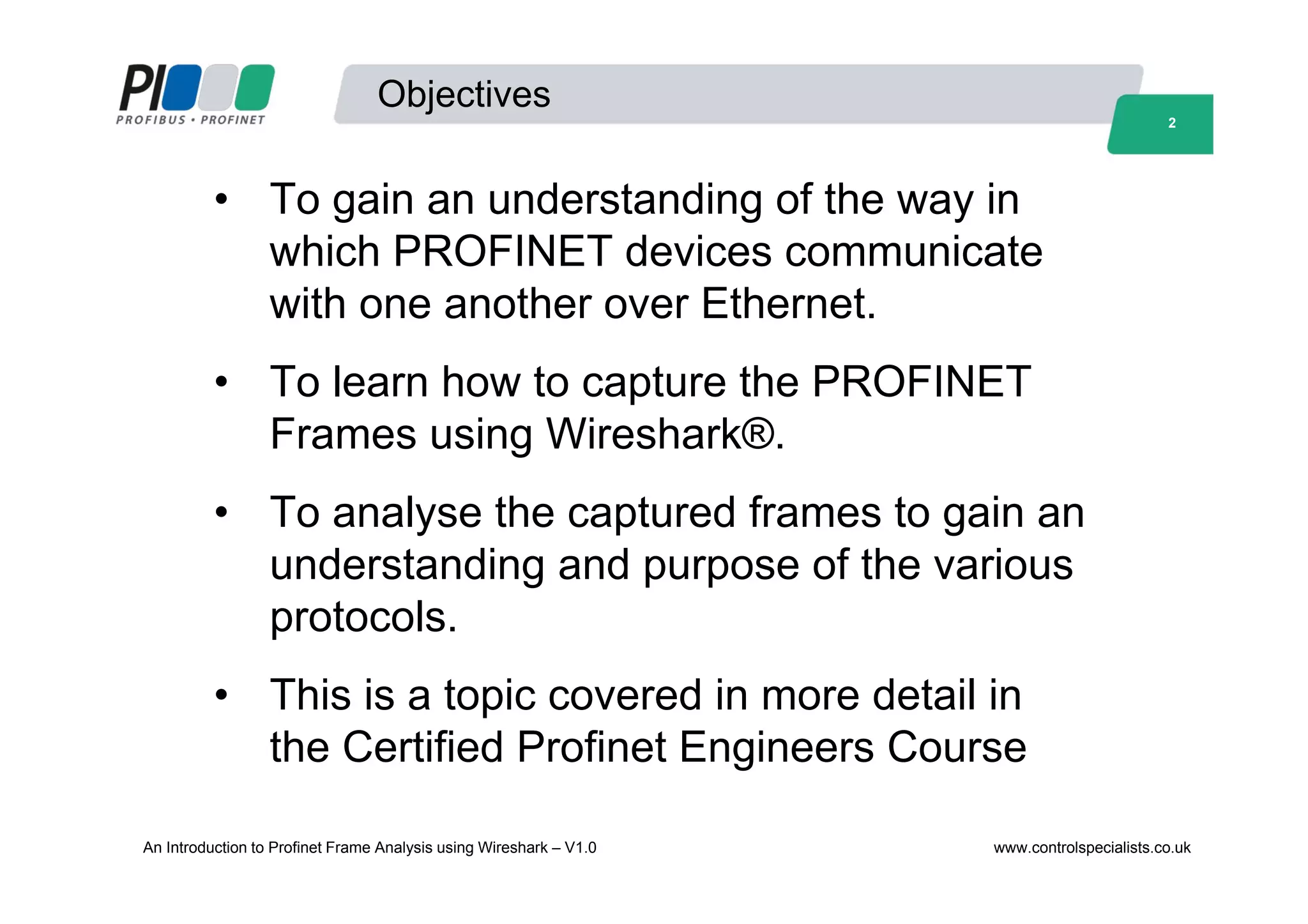 PI
PROFIBUS • PROFINET

Objectives

2

• To gain an understanding of the way in which PROFINET devices communicate with one another over Ethernet.

• To learn how to capture the PROFINET Frames using Wireshark®.

• To analyse the captured frames to gain an understanding and purpose of the various protocols.

• This is a topic covered in more detail in the Certified Profinet Engineers Course

An Introduction to Profinet Frame Analysis using Wireshark – V1.0

www.controlspecialists.co.uk